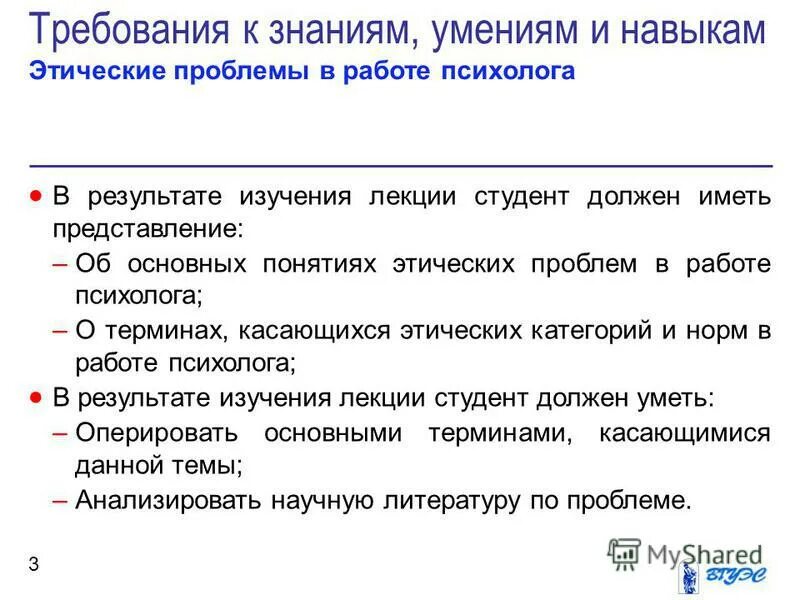 Требования к знаниям, умениям и навыкам
Этические проблемы в работе психолога

• В результате изучения лекции студент должен иметь представление:
– Об основных понятиях этических проблем в работе психолога;
– О терминах, касающихся этических категорий и норм в работе психолога;
• В результате изучения лекции студент должен уметь:
– Оперировать основными терминами, касающимися данной темы;
– Анализировать научную литературу по проблеме.

3

MyShared

ВГУЭС